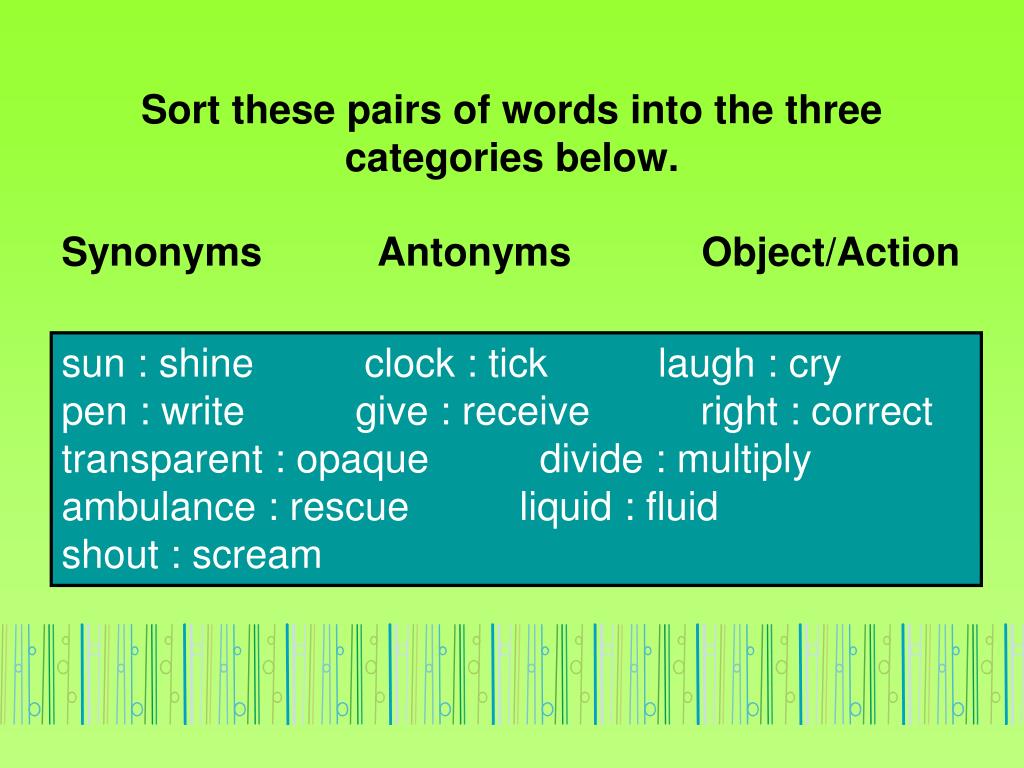 Sort these pairs of words into the three categories below.

Synonyms Antonyms Object/Action

sun : shine clock : tick laugh : cry
pen : write give : receive right : correct
transparent : opaque divide : multiply
ambulance : rescue liquid : fluid
shout : scream